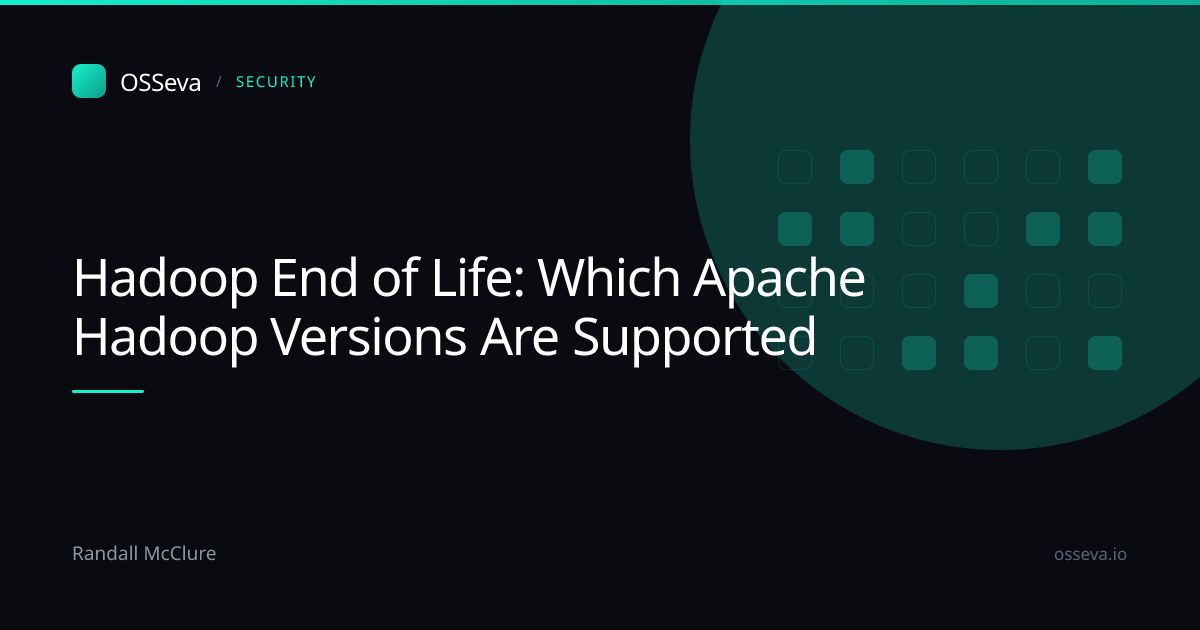 OSSeva / SECURITY

Hadoop End of Life: Which Apache Hadoop Versions Are Supported

Randall McClure

osseva.io